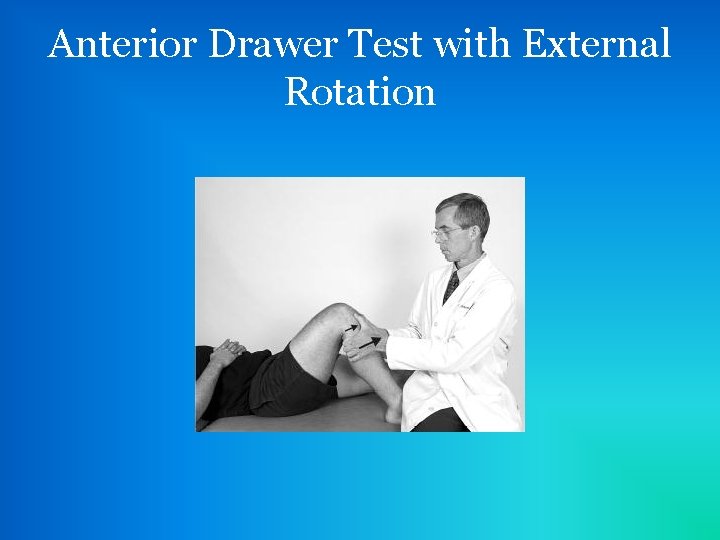 Anterior Drawer Test with External Rotation